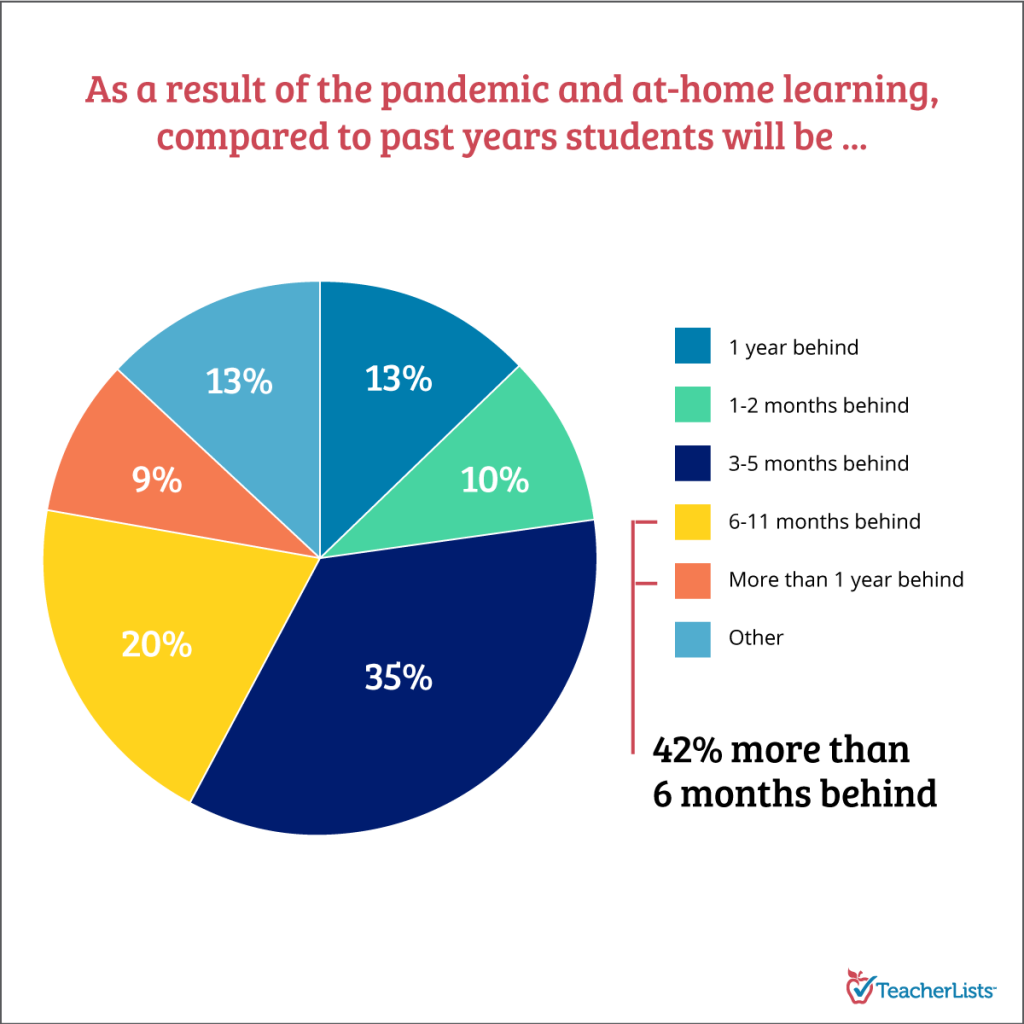 As a result of the pandemic and at-home learning, compared to past years students will be ...

13%
13%
10%
9%
20%
35%

1 year behind
1-2 months behind
3-5 months behind
6-11 months behind
More than 1 year behind
Other

42% more than 6 months behind

TeacherLists